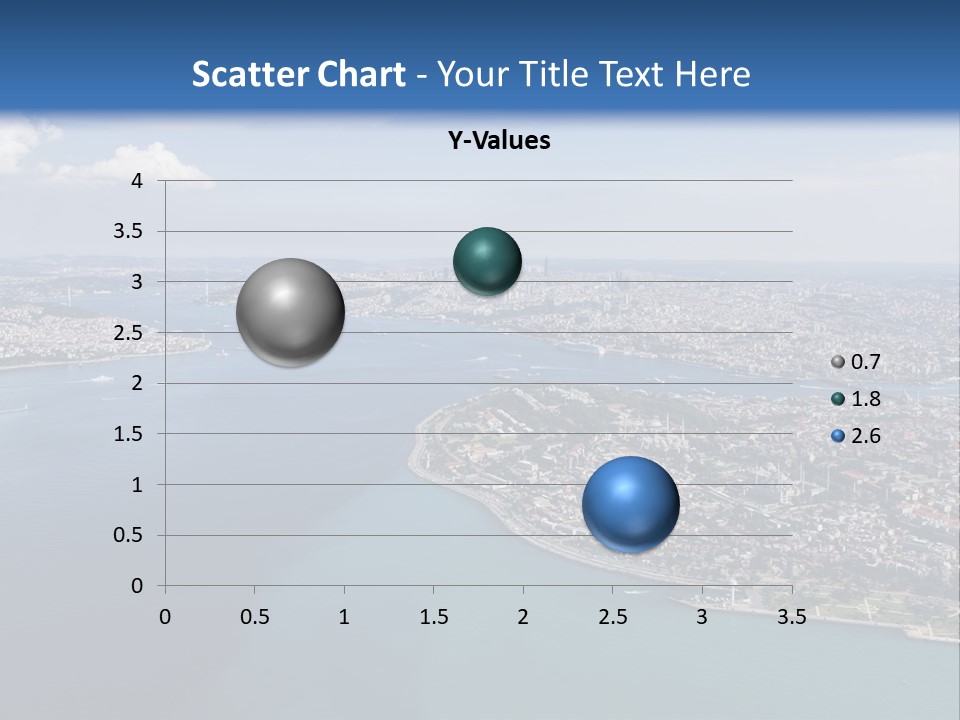 Scatter Chart - Your Title Text Here

Y-Values

4
3.5
3
2.5
2
1.5
1
0.5
0

0 0.5 1 1.5 2 2.5 3 3.5

0.7
1.8
2.6